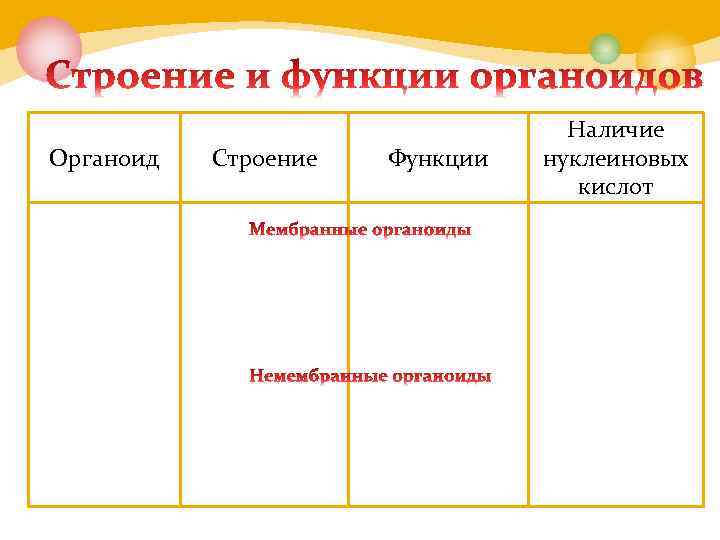 Строение и функции органоидов

| Органоид | Строение | Функции | Наличие нуклеиновых кислот |
|---|---|---|---|
| | Мембранные органоиды | | |
| | Немембранные органоиды | | |